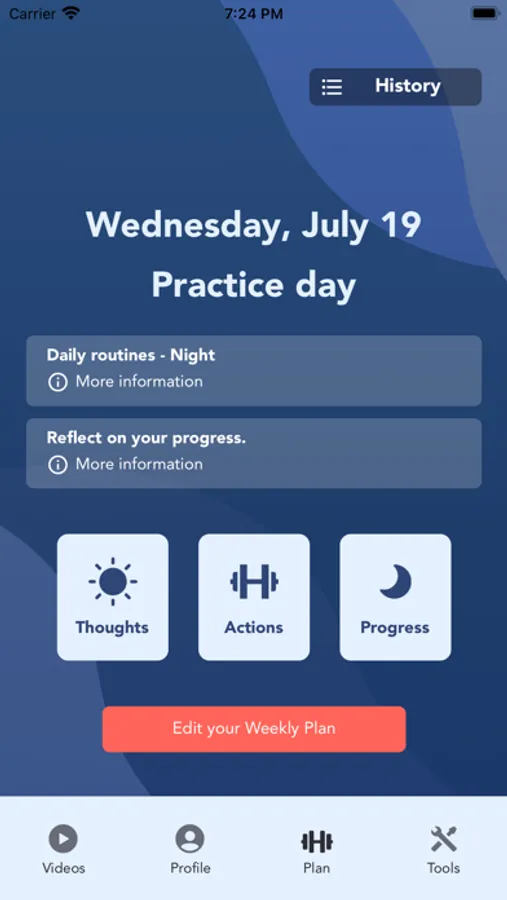 Carrier 7:24 PM

History

Wednesday, July 19
Practice day

Daily routines - Night
More information

Reflect on your progress.
More information

Thoughts Actions Progress

Edit your Weekly Plan

Videos Profile Plan Tools